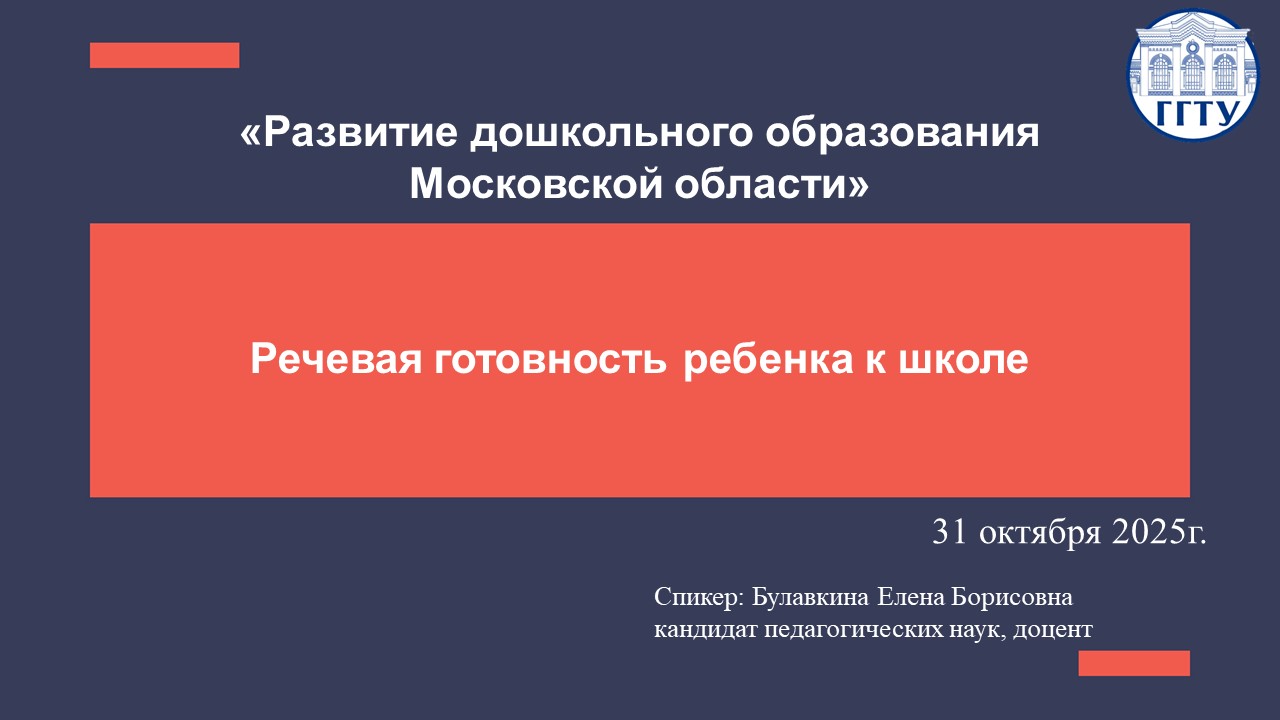 ГГТУ

«Развитие дошкольного образования Московской области»

Речевая готовность ребенка к школе

31 октября 2025г.

Спикер: Булавкина Елена Борисовна
кандидат педагогических наук, доцент